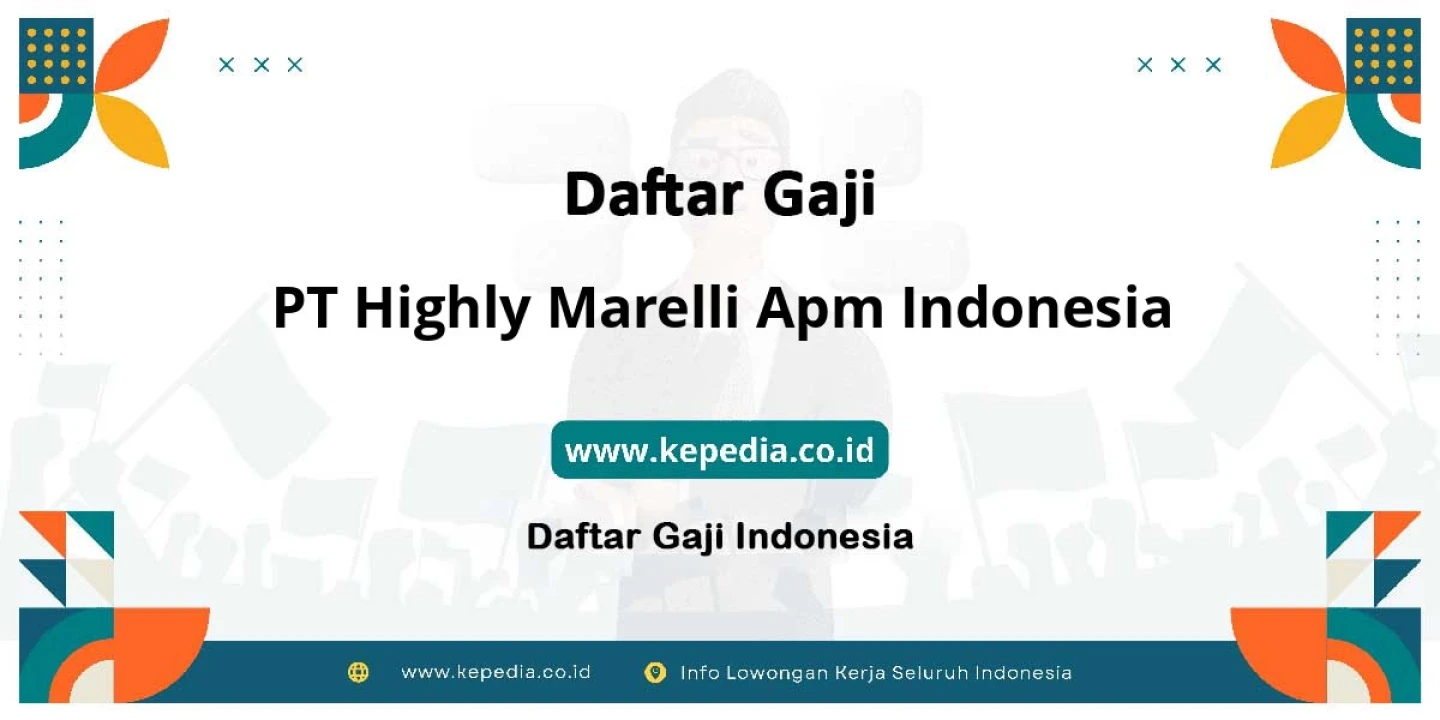 Daftar Gaji

PT Highly Marelli Apm Indonesia

www.kepedia.co.id

Daftar Gaji Indonesia

www.kepedia.co.id Info Lowongan Kerja Seluruh Indonesia